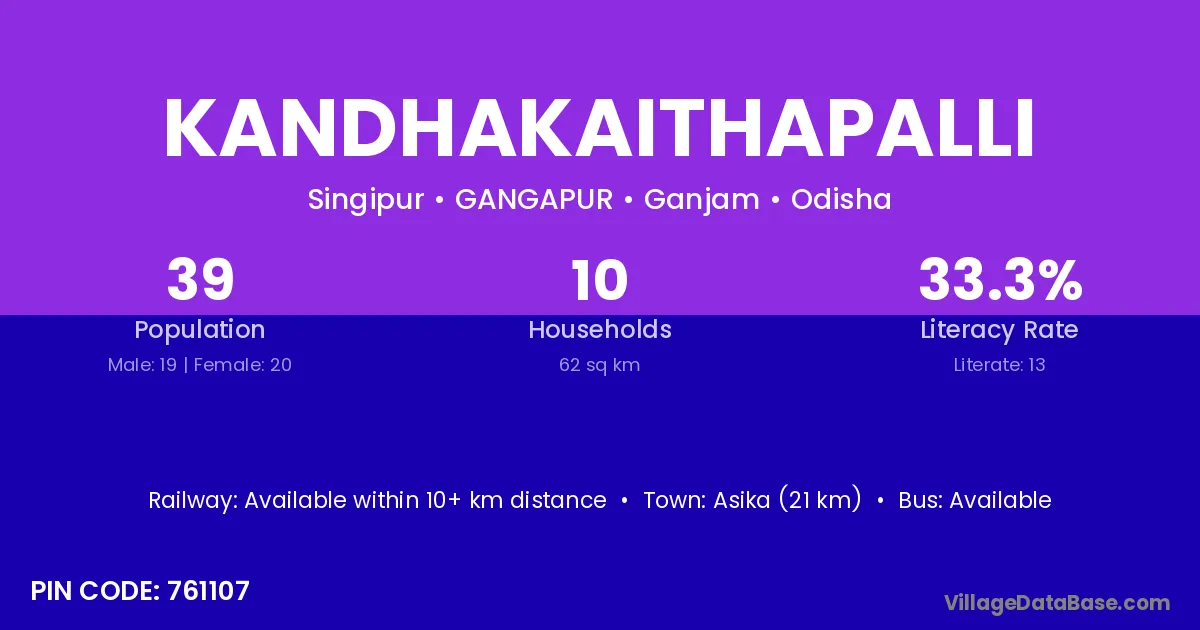 KANDHAKAITHAPALLI

Singipur • GANGAPUR • Ganjam • Odisha

39
Population
Male: 19 | Female: 20

10
Households
62 sq km

33.3%
Literacy Rate
Literate: 13

Railway: Available within 10+ km distance • Town: Asika (21 km) • Bus: Available

PIN CODE: 761107

VillageDataBase.com